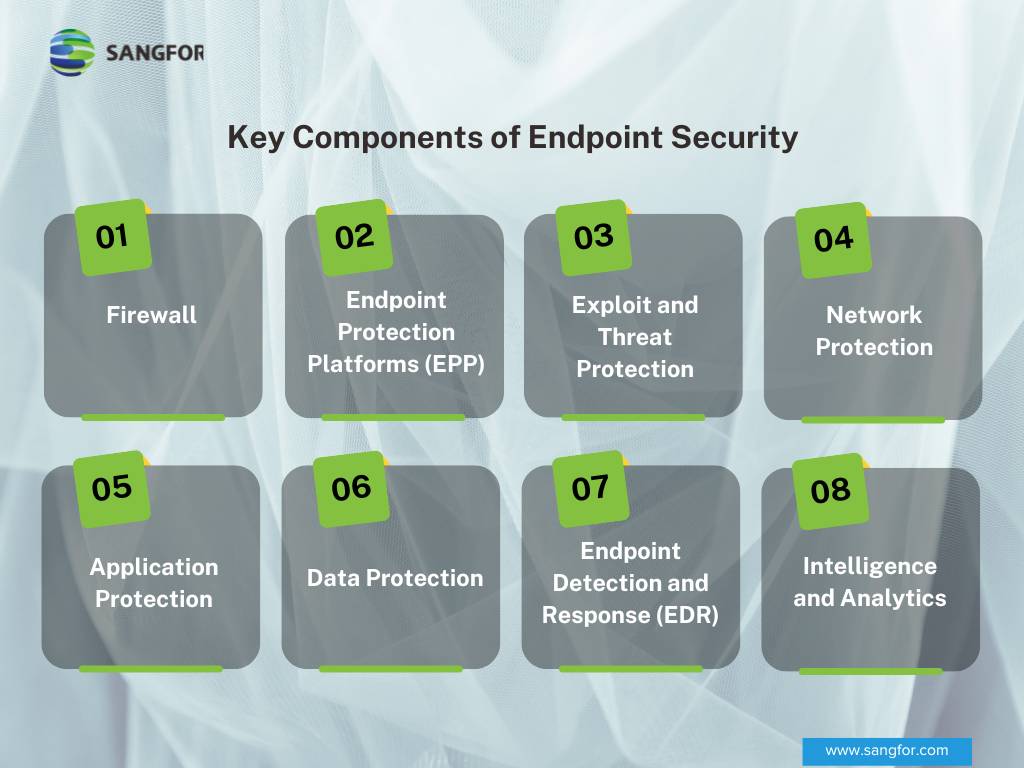 SANGFOR

Key Components of Endpoint Security

01
Firewall

02
Endpoint Protection Platforms (EPP)

03
Exploit and Threat Protection

04
Network Protection

05
Application Protection

06
Data Protection

07
Endpoint Detection and Response (EDR)

08
Intelligence and Analytics

www.sangfor.com